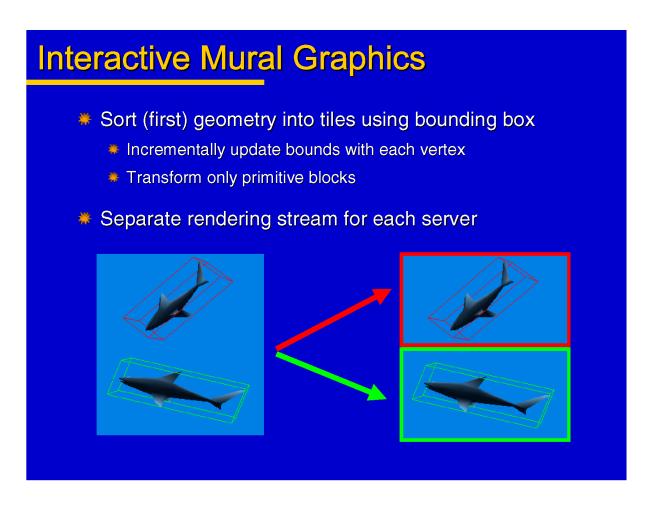 Interactive Mural Graphics

Sort (first) geometry into tiles using bounding box

Incrementally update bounds with each vertex

Transform only primitive blocks

Separate rendering stream for each server